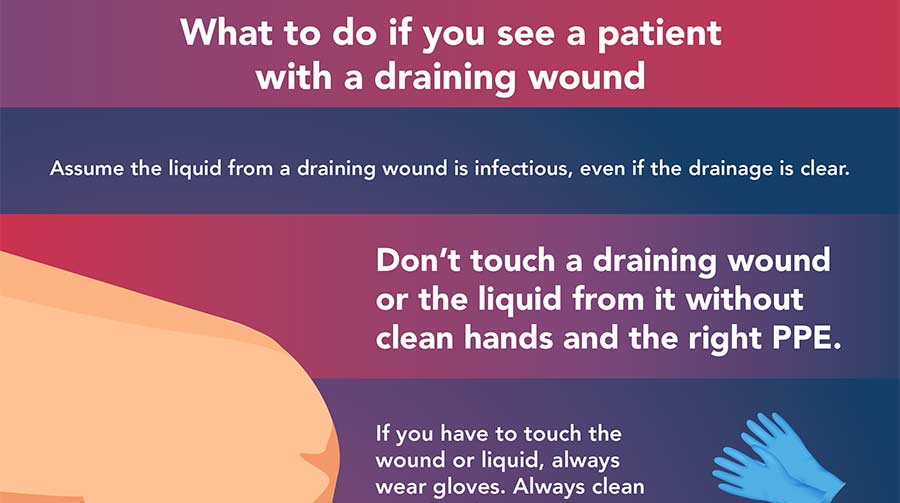 What to do if you see a patient with a draining wound

Assume the liquid from a draining wound is infectious, even if the drainage is clear.

Don't touch a draining wound or the liquid from it without clean hands and the right PPE.

If you have to touch the wound or liquid, always wear gloves. Always clean